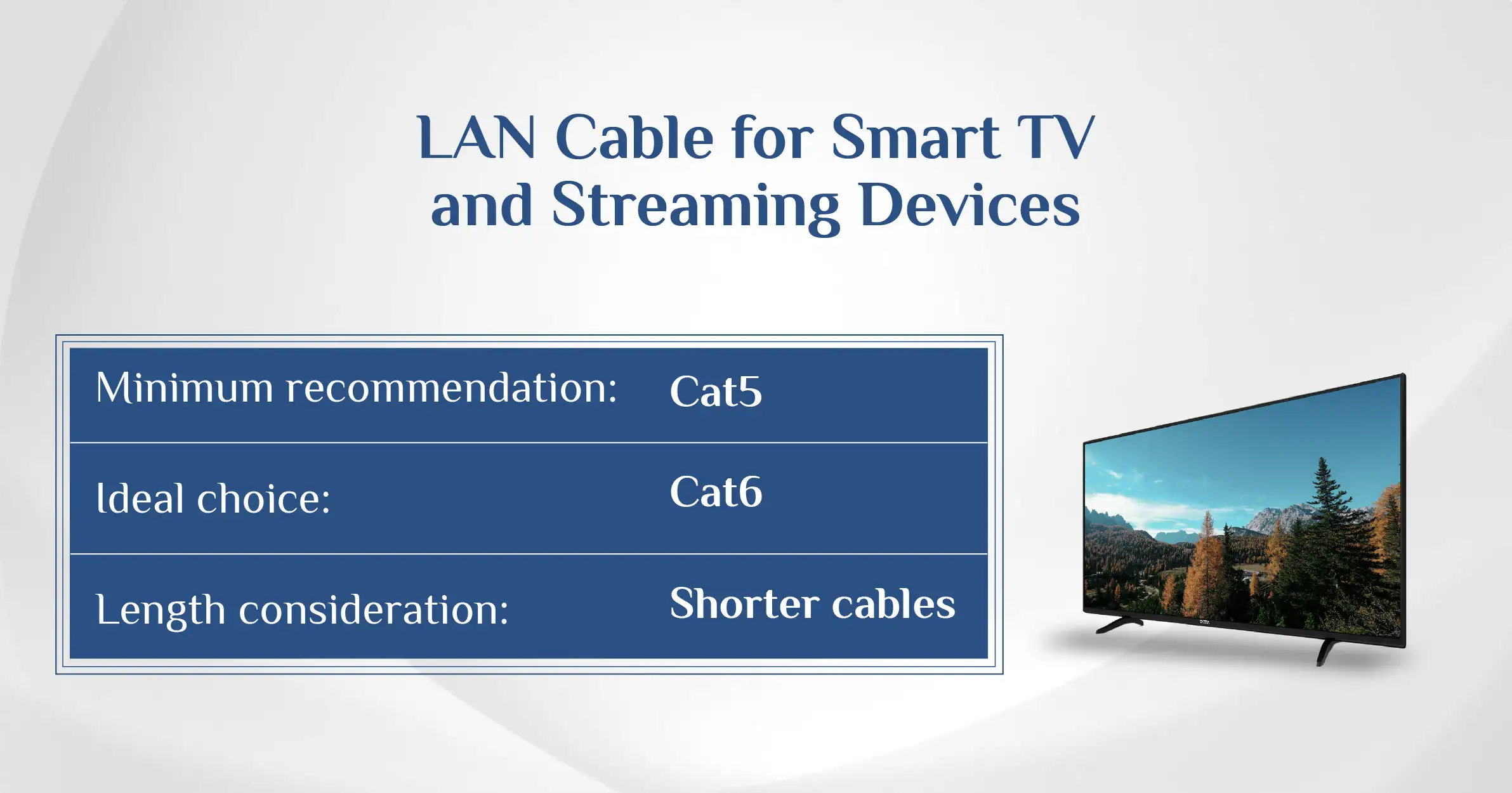 LAN Cable for Smart TV and Streaming Devices

| Minimum recommendation: | Cat5 |
|---|---|
| Ideal choice: | Cat6 |
| Length consideration: | Shorter cables |